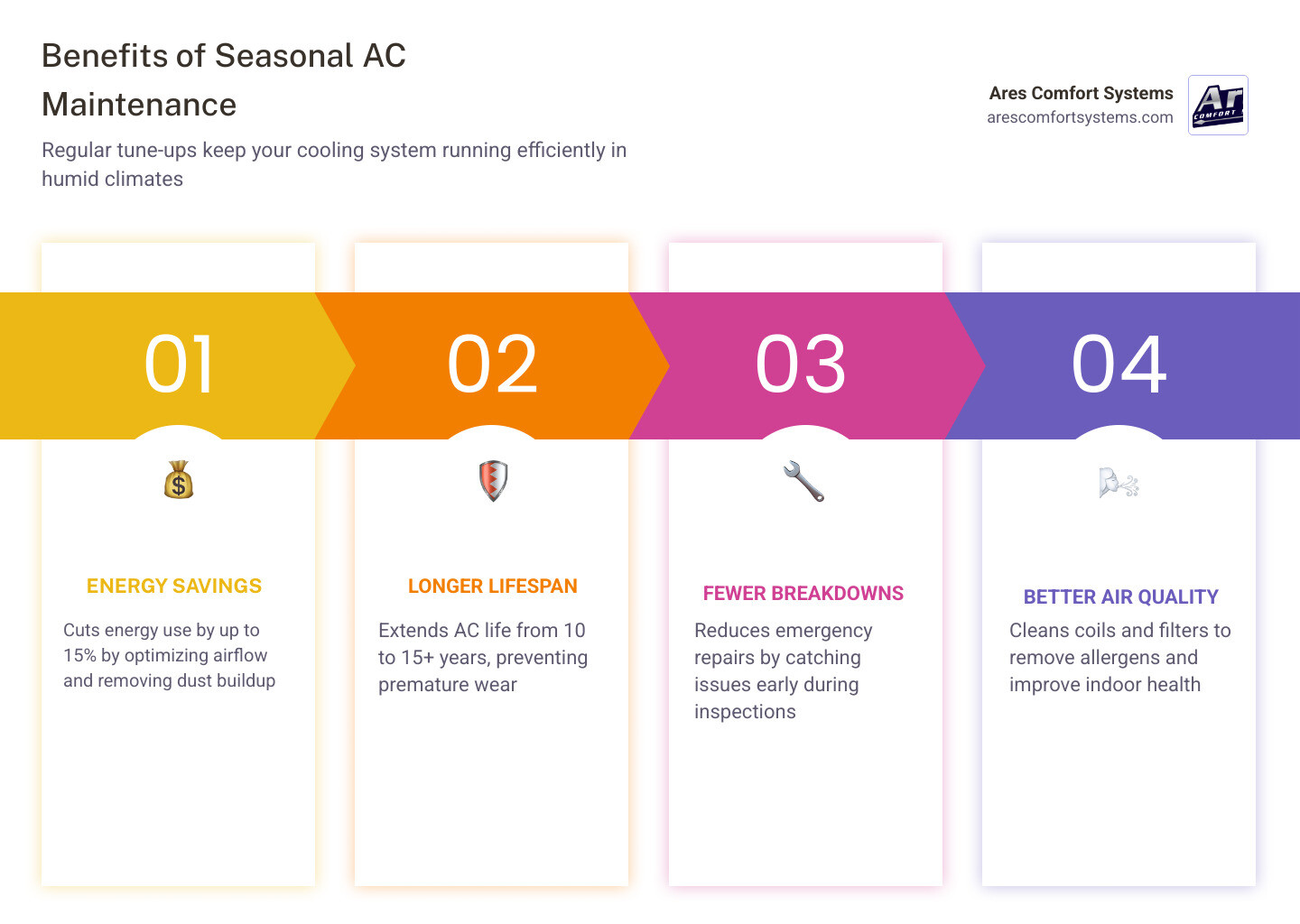 Benefits of Seasonal AC Maintenance

Regular tune-ups keep your cooling system running efficiently in humid climates

Ares Comfort Systems
arescomfortsystems.com

Ar
COMFORT

01

ENERGY SAVINGS

Cuts energy use by up to 15% by optimizing airflow and removing dust buildup

02

LONGER LIFESPAN

Extends AC life from 10 to 15+ years, preventing premature wear

03

FEWER BREAKDOWNS

Reduces emergency repairs by catching issues early during inspections

04

BETTER AIR QUALITY

Cleans coils and filters to remove allergens and improve indoor health